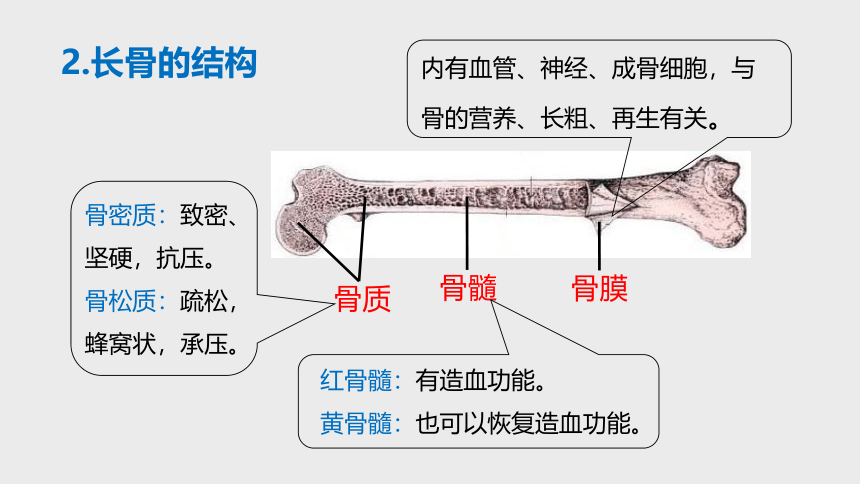 2.长骨的结构

内有血管、神经、成骨细胞，与骨的营养、长粗、再生有关。

骨密质：致密、坚硬，抗压。
骨松质：疏松，蜂窝状，承压。

骨质

骨髓

骨膜

红骨髓：有造血功能。
黄骨髓：也可以恢复造血功能。